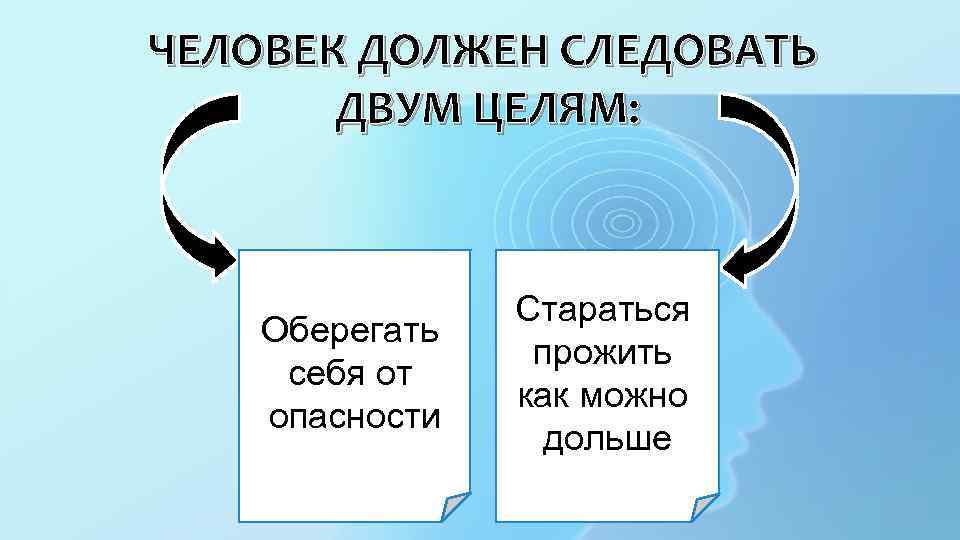 ЧЕЛОВЕК ДОЛЖЕН СЛЕДОВАТЬ ДВУМ ЦЕЛЯМ:

Оберегать себя от опасности

Стараться прожить как можно дольше